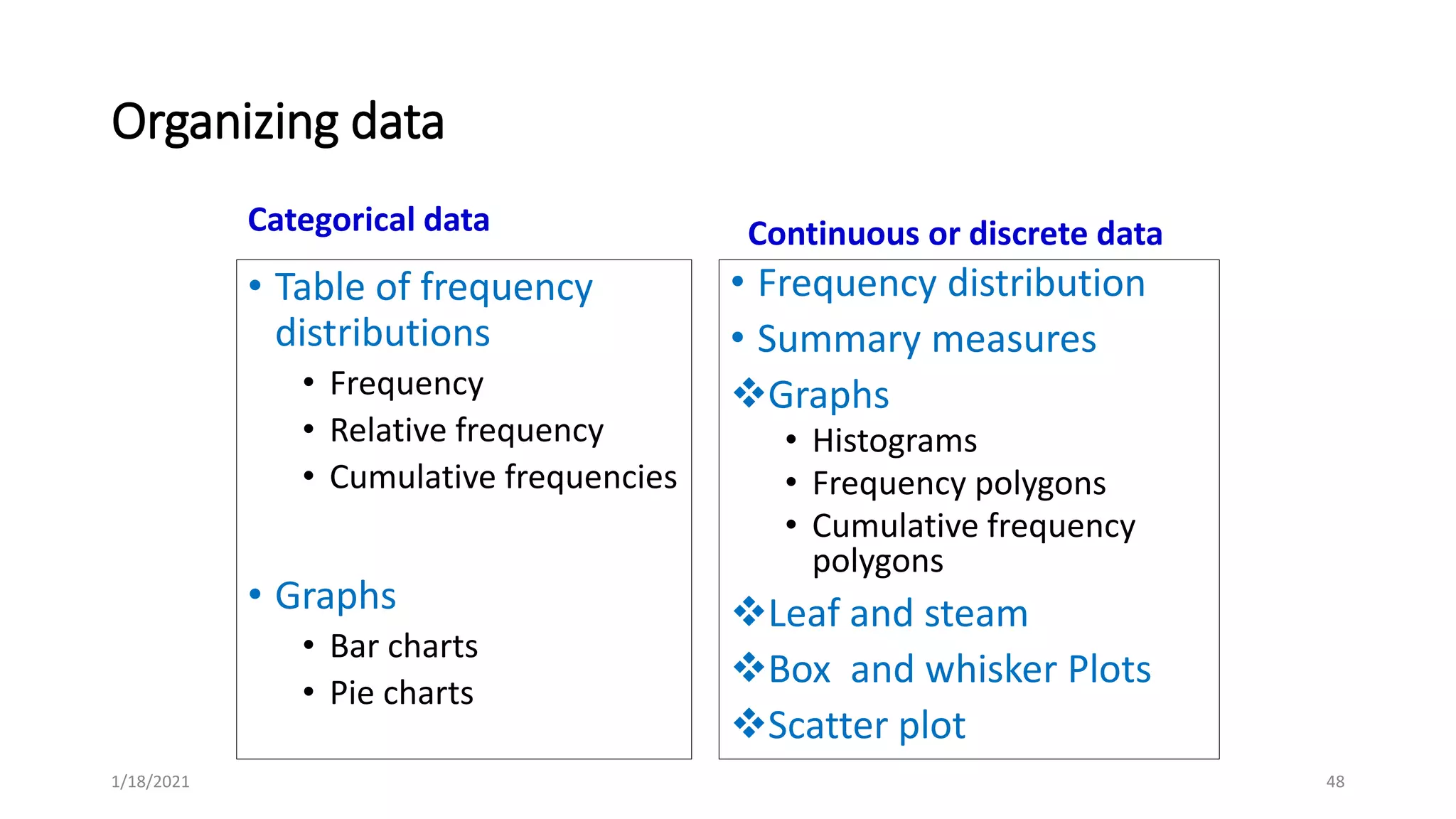 Organizing data

Categorical data

• Table of frequency distributions
  • Frequency
  • Relative frequency
  • Cumulative frequencies

• Graphs
  • Bar charts
  • Pie charts

Continuous or discrete data

• Frequency distribution
• Summary measures
❖Graphs
  • Histograms
  • Frequency polygons
  • Cumulative frequency polygons
❖Leaf and steam
❖Box and whisker Plots
❖Scatter plot

1/18/2021

48